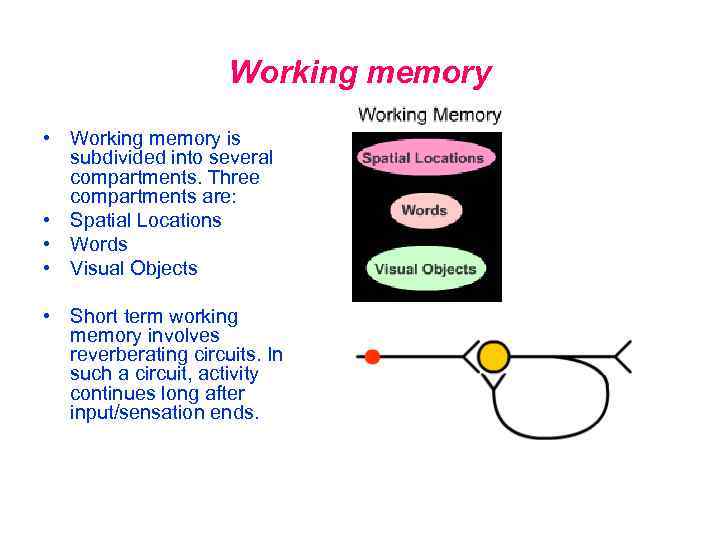 Working memory

• Working memory is subdivided into several compartments. Three compartments are:
• Spatial Locations
• Words
• Visual Objects

• Short term working memory involves reverberating circuits. In such a circuit, activity continues long after input/sensation ends.

Working Memory

Spatial Locations

Words

Visual Objects